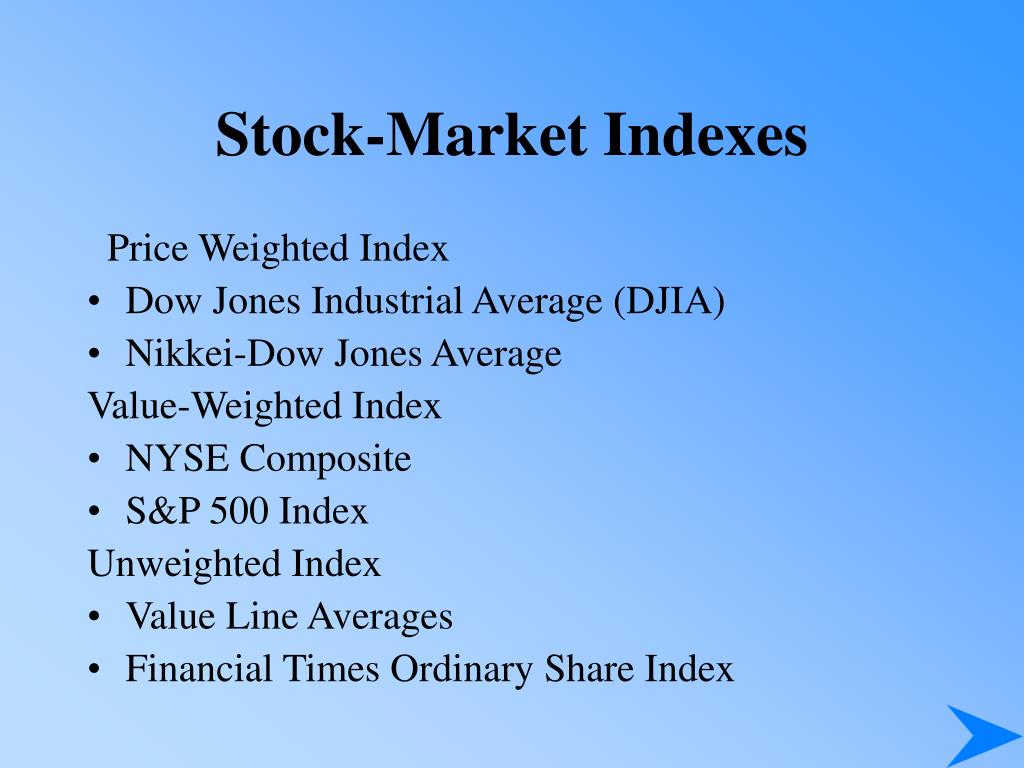 Stock-Market Indexes

Price Weighted Index
• Dow Jones Industrial Average (DJIA)
• Nikkei-Dow Jones Average
Value-Weighted Index
• NYSE Composite
• S&P 500 Index
Unweighted Index
• Value Line Averages
• Financial Times Ordinary Share Index